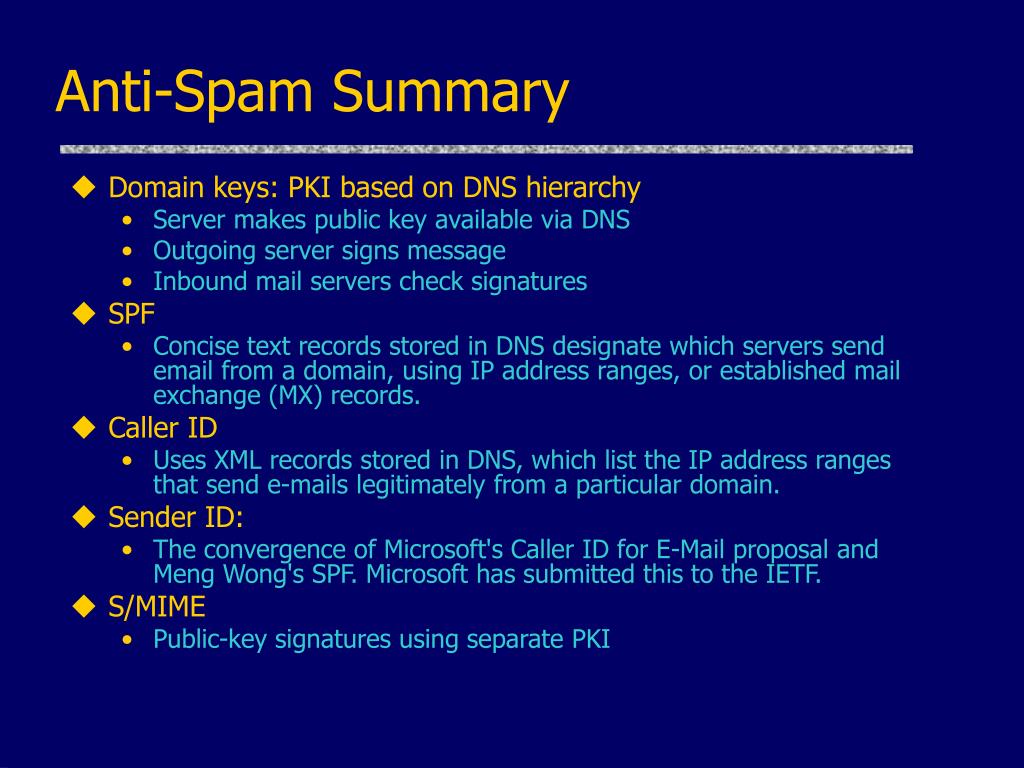 Anti-Spam Summary

◆ Domain keys: PKI based on DNS hierarchy
• Server makes public key available via DNS
• Outgoing server signs message
• Inbound mail servers check signatures

◆ SPF
• Concise text records stored in DNS designate which servers send email from a domain, using IP address ranges, or established mail exchange (MX) records.

◆ Caller ID
• Uses XML records stored in DNS, which list the IP address ranges that send e-mails legitimately from a particular domain.

◆ Sender ID:
• The convergence of Microsoft's Caller ID for E-Mail proposal and Meng Wong's SPF. Microsoft has submitted this to the IETF.

◆ S/MIME
• Public-key signatures using separate PKI